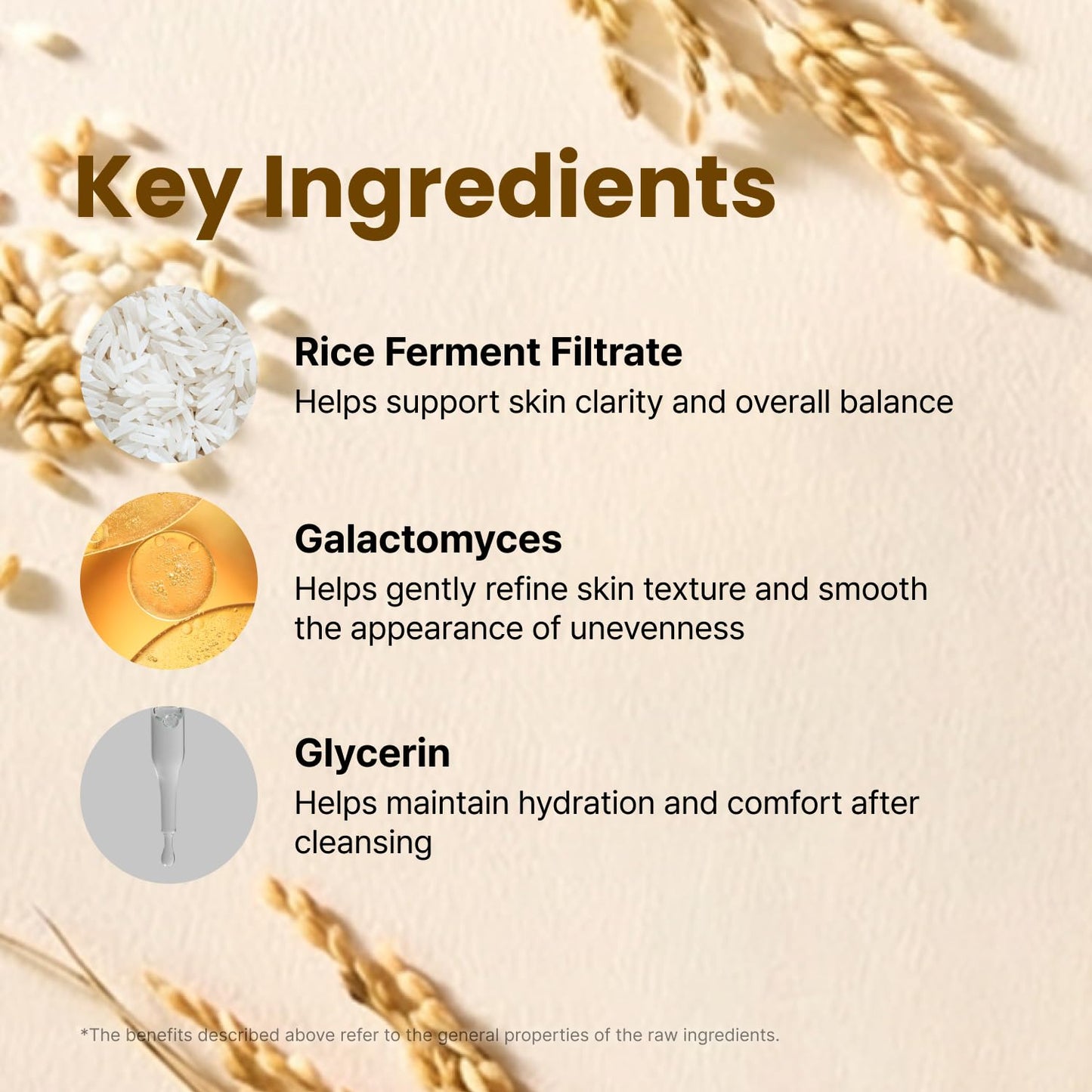 Key Ingredients

Rice Ferment Filtrate
Helps support skin clarity and overall balance

Galactomyces
Helps gently refine skin texture and smooth the appearance of unevenness

Glycerin
Helps maintain hydration and comfort after cleansing

*The benefits described above refer to the general properties of the raw ingredients.